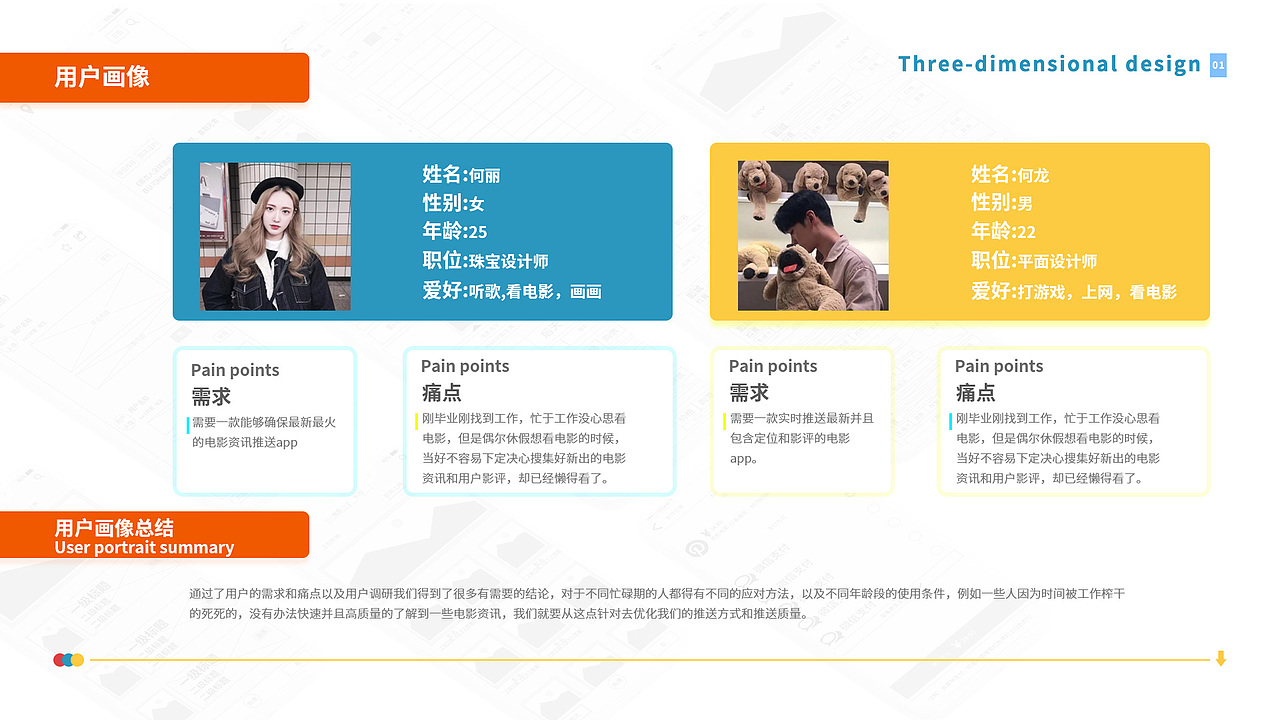 用户画像

Three-dimensional design 01

姓名:何丽
性别:女
年龄:25
职位:珠宝设计师
爱好:听歌,看电影，画画

姓名:何龙
性别:男
年龄:22
职位:平面设计师
爱好:打游戏，上网，看电影

Pain points
需求
需要一款能够确保最新最火的电影资讯推送app

Pain points
痛点
刚毕业刚找到工作，忙于工作没心思看电影，但是偶尔休假想看电影的时候，当好不容易下定决心搜集好新出的电影资讯和用户影评，却已经懒得看了。

Pain points
需求
需要一款实时推送最新并且包含定位和影评的电影app。

Pain points
痛点
刚毕业刚找到工作，忙于工作没心思看电影，但是偶尔休假想看电影的时候，当好不容易下定决心搜集好新出的电影资讯和用户影评，却已经懒得看了。

用户画像总结
User portrait summary

通过了用户的需求和痛点以及用户调研我们得到了很多有需要的结论，对于不同忙碌期的人都得有不同的应对方法，以及不同年龄段的使用条件，例如一些人因为时间被工作榨干的死死的，没有办法快速并且高质量的了解到一些电影资讯，我们就要从这点针对去优化我们的推送方式和推送质量。